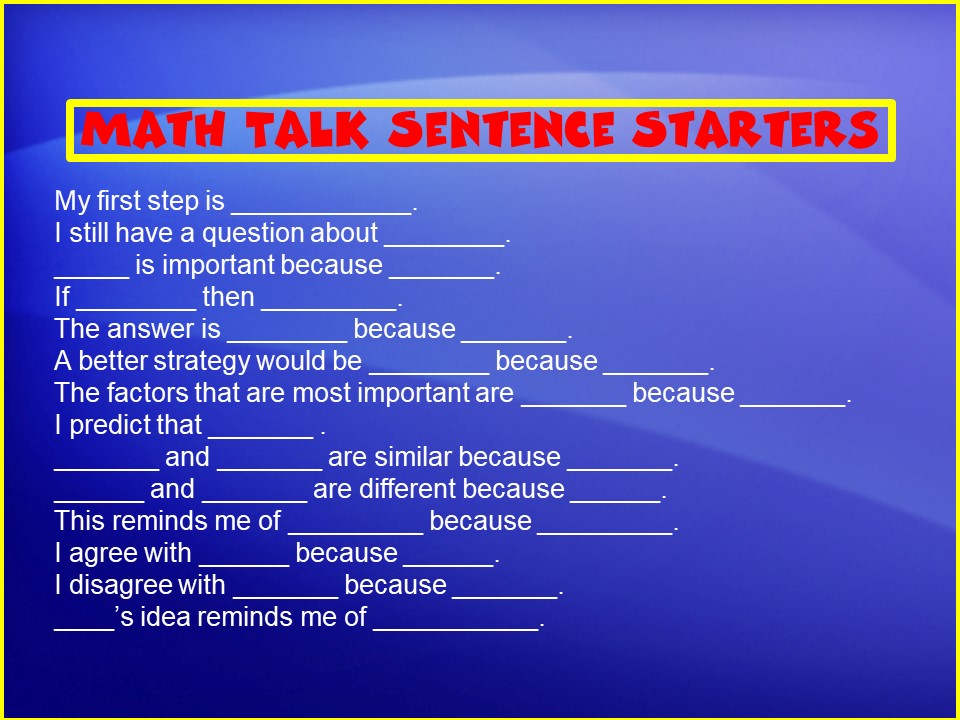 MATH TALK SENTENCE STARTERS

My first step is ____________.
I still have a question about ________.
_____ is important because _______.
If ________ then _________.
The answer is ________ because _______.
A better strategy would be ________ because _______.
The factors that are most important are _______ because _______.
I predict that _______ .
_______ and _______ are similar because _______.
______ and _______ are different because ______.
This reminds me of _________ because _________.
I agree with ______ because ______.
I disagree with _______ because _______.
____'s idea reminds me of ___________.